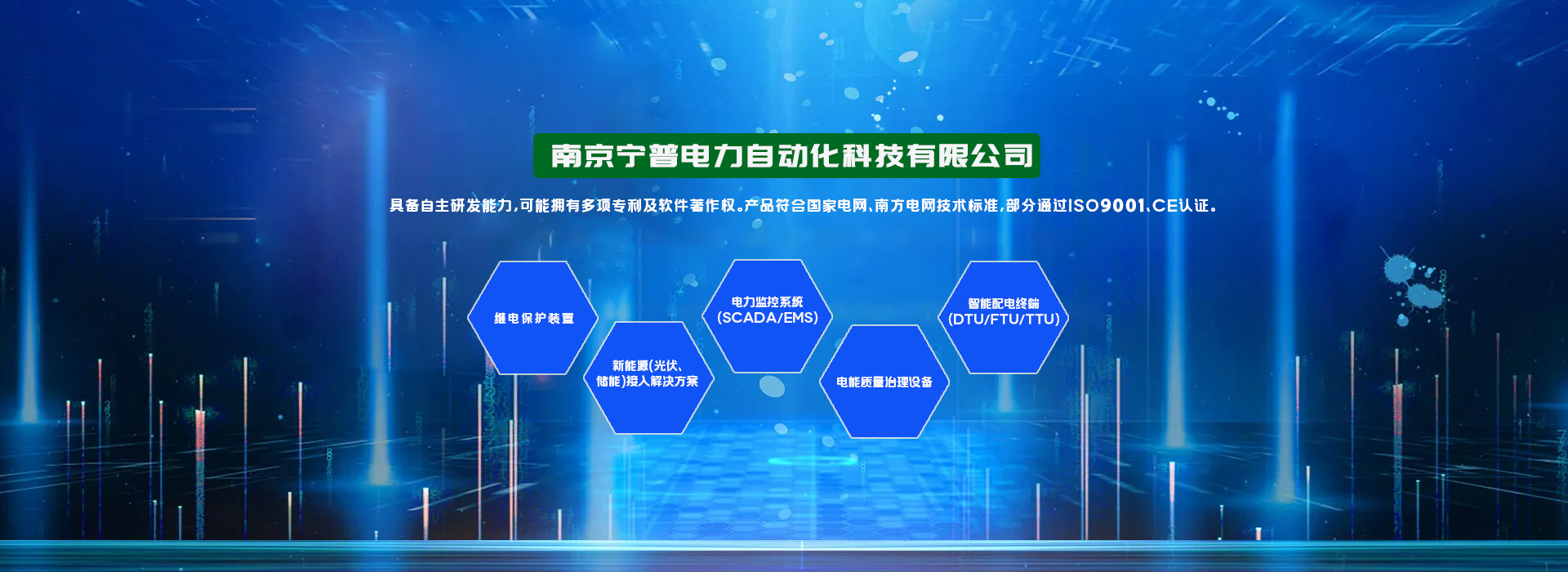 南京宁普电力自动化科技有限公司

具备自主研发能力,可能拥有多项专利及软件著作权。产品符合国家电网、南方电网技术标准,部分通过ISO9001、CE认证。

继电保护装置

新能源(光伏、储能)接入解决方案

电力监控系统
(SCADA/EMS)

电能质量治理设备

智能配电终端
(DTU/FTU/TTU)